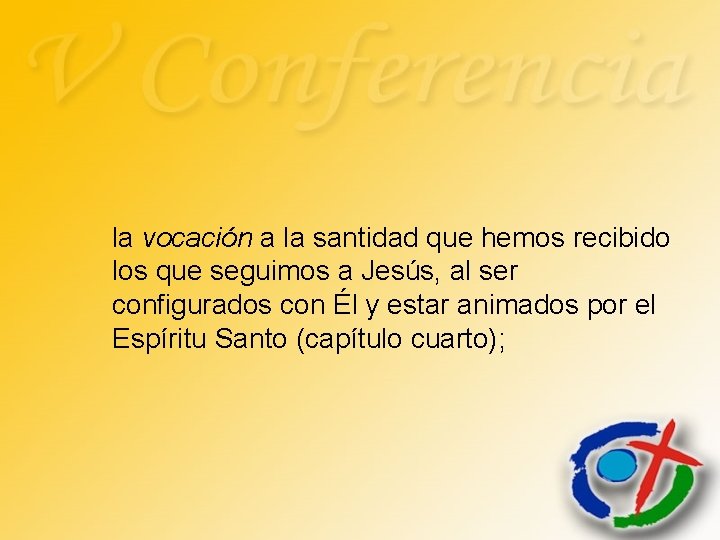 V Conferencia

la vocación a la santidad que hemos recibido los que seguimos a Jesús, al ser configurados con Él y estar animados por el Espíritu Santo (capítulo cuarto);